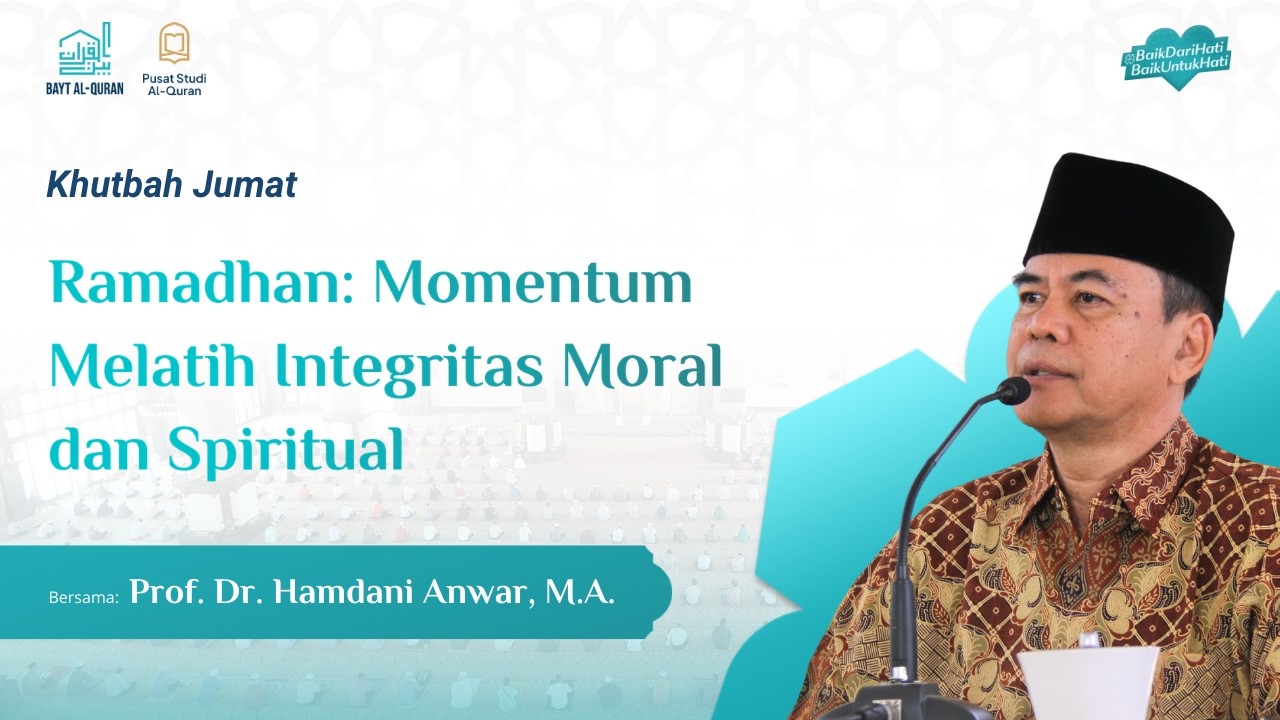 BAYT AL-QURAN

Pusat Studi Al-Quran

#BaikDariHati BaikUntukHati

Khutbah Jumat

Ramadhan: Momentum Melatih Integritas Moral dan Spiritual

Bersama: Prof. Dr. Hamdani Anwar, M.A.